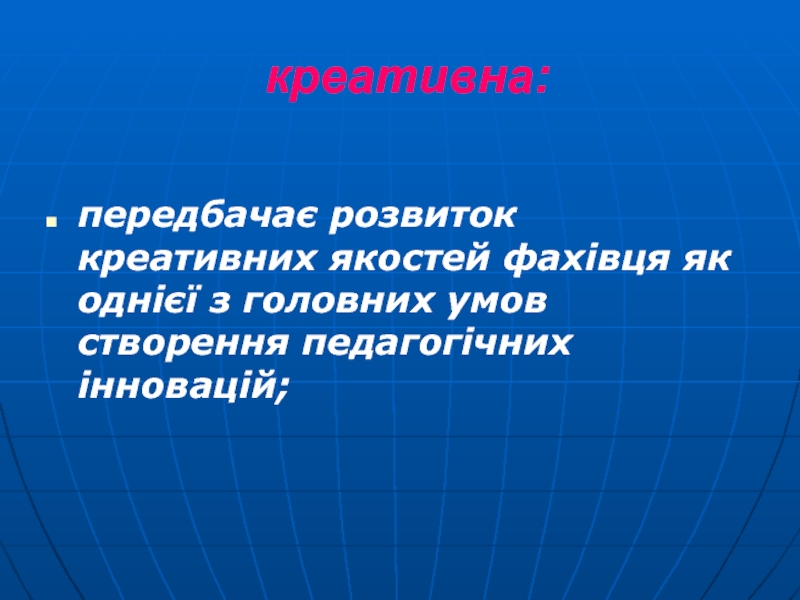 креативна:

передбачає розвиток креативних якостей фахівця як однієї з головних умов створення педагогічних інновацій;